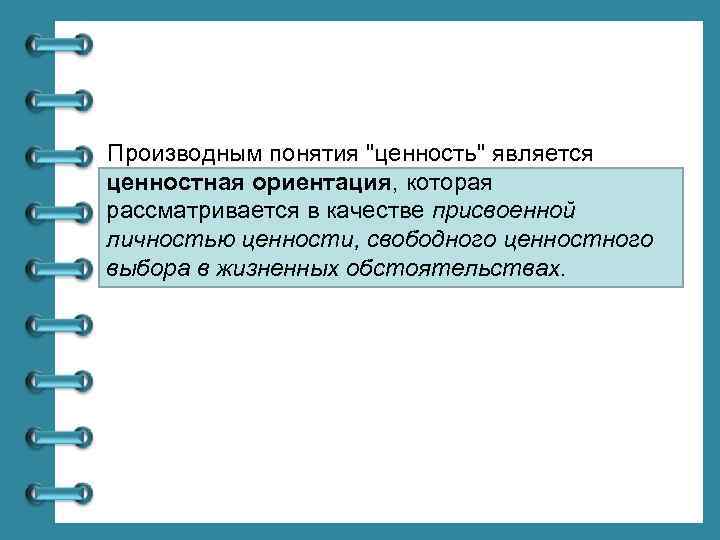 Производным понятия "ценность" является ценностная ориентация, которая рассматривается в качестве присвоенной личностью ценности, свободного ценностного выбора в жизненных обстоятельствах.